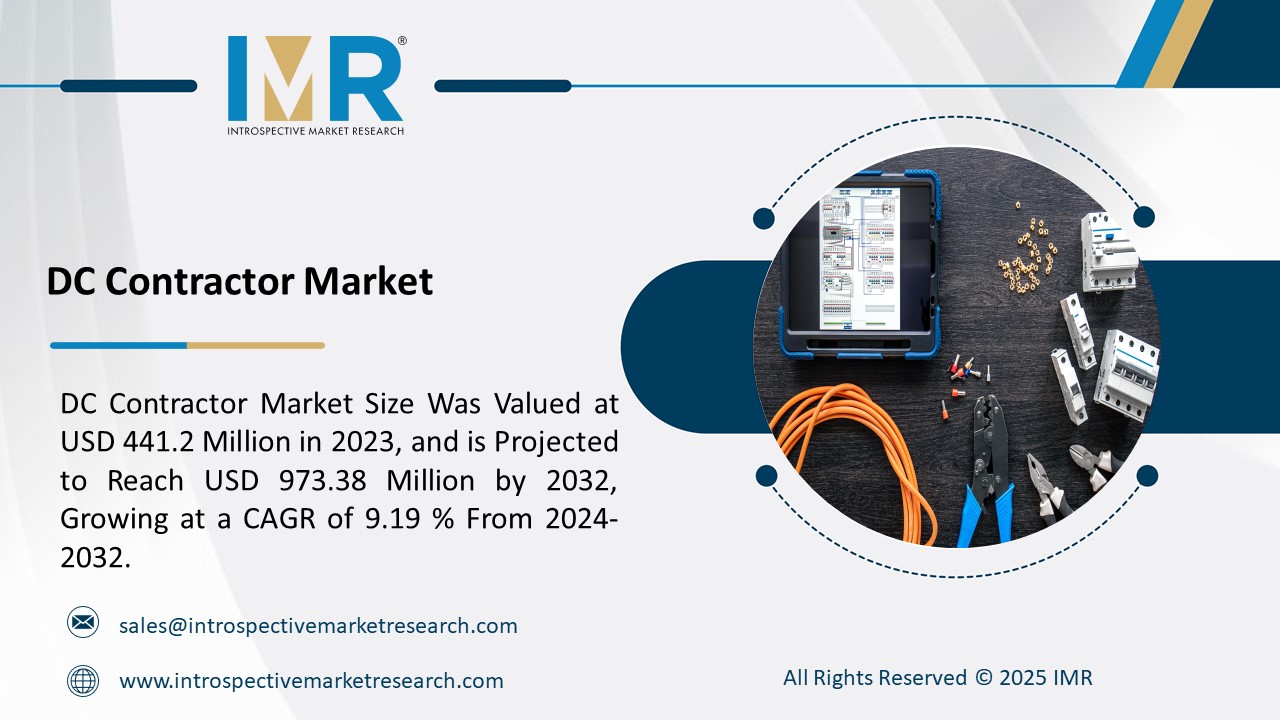 IMR®
INTROSPECTIVE MARKET RESEARCH

DC Contractor Market

DC Contractor Market Size Was Valued at USD 441.2 Million in 2023, and is Projected to Reach USD 973.38 Million by 2032, Growing at a CAGR of 9.19 % From 2024-2032.

sales@introspectivemarketresearch.com

www.introspectivemarketresearch.com

All Rights Reserved © 2025 IMR